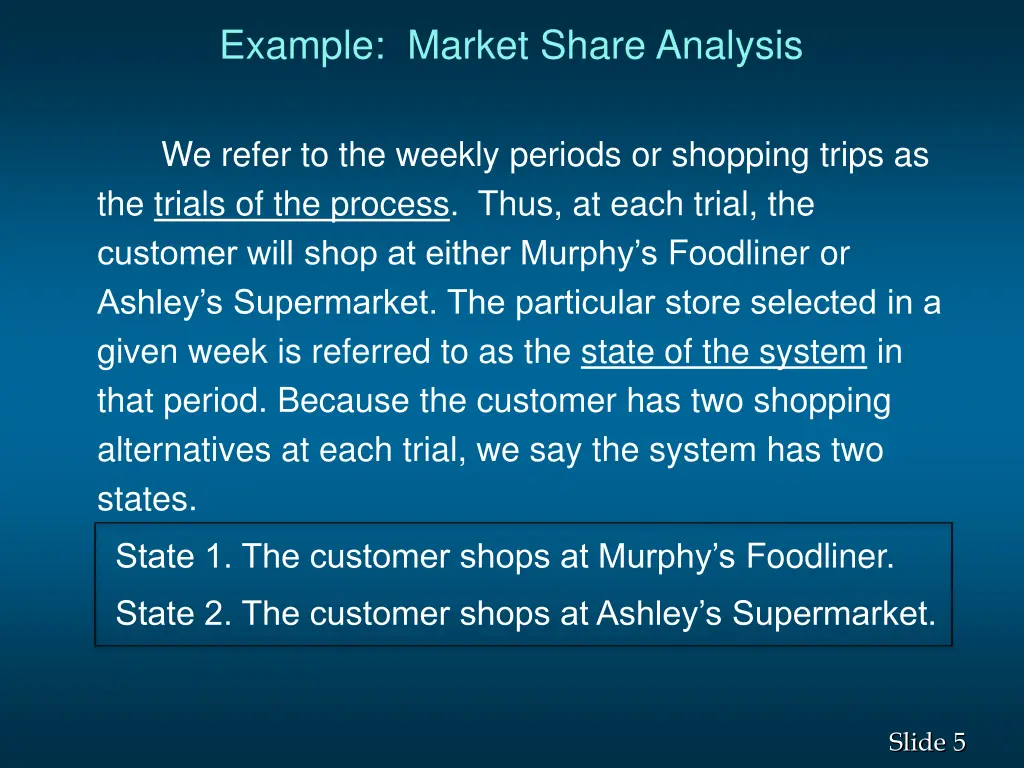 Example: Market Share Analysis

We refer to the weekly periods or shopping trips as the trials of the process. Thus, at each trial, the customer will shop at either Murphy’s Foodliner or Ashley’s Supermarket. The particular store selected in a given week is referred to as the state of the system in that period. Because the customer has two shopping alternatives at each trial, we say the system has two states.

State 1. The customer shops at Murphy’s Foodliner.

State 2. The customer shops at Ashley’s Supermarket.

Slide 5